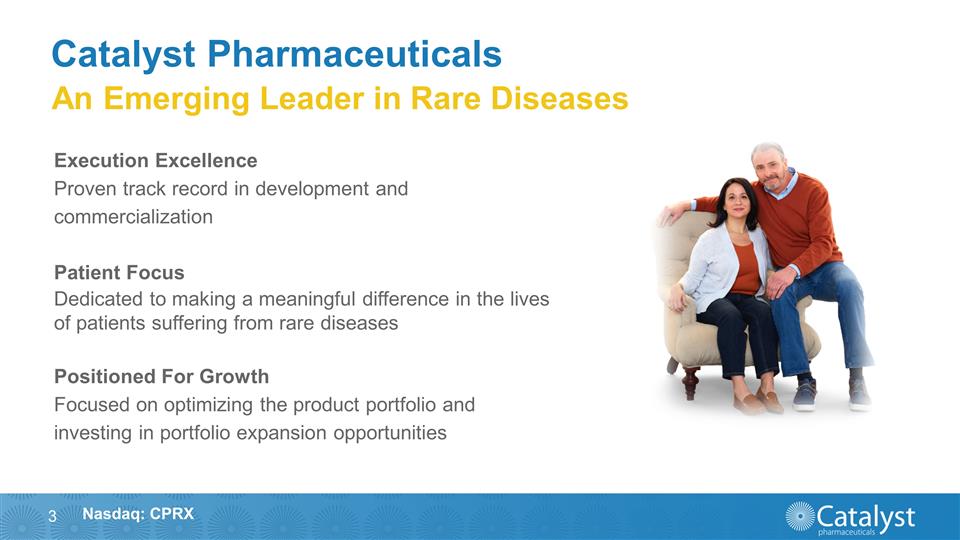 Catalyst Pharmaceuticals
An Emerging Leader in Rare Diseases

Execution Excellence
Proven track record in development and commercialization

Patient Focus
Dedicated to making a meaningful difference in the lives of patients suffering from rare diseases

Positioned For Growth
Focused on optimizing the product portfolio and investing in portfolio expansion opportunities

3 Nasdaq: CPRX

Catalyst pharmaceuticals